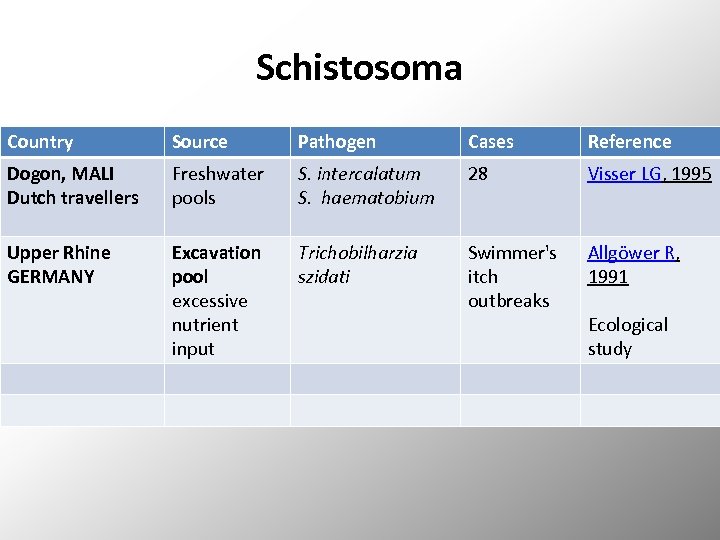 Schistosoma

| Country | Source | Pathogen | Cases | Reference |
|---|---|---|---|---|
| Dogon, MALI Dutch travellers | Freshwater pools | S. intercalatum S. haematobium | 28 | Visser LG, 1995 |
| Upper Rhine GERMANY | Excavation pool excessive nutrient input | Trichobilharzia szidati | Swimmer's itch outbreaks | Allgöwer R, 1991 Ecological study |
| | | | | |
| | | | | |